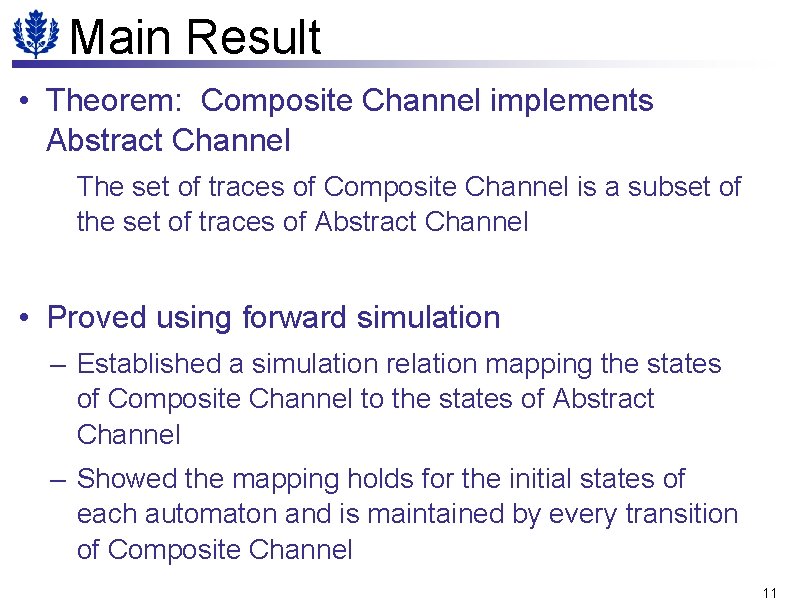 Main Result

• Theorem: Composite Channel implements Abstract Channel

The set of traces of Composite Channel is a subset of the set of traces of Abstract Channel

• Proved using forward simulation

– Established a simulation relation mapping the states of Composite Channel to the states of Abstract Channel

– Showed the mapping holds for the initial states of each automaton and is maintained by every transition of Composite Channel

11